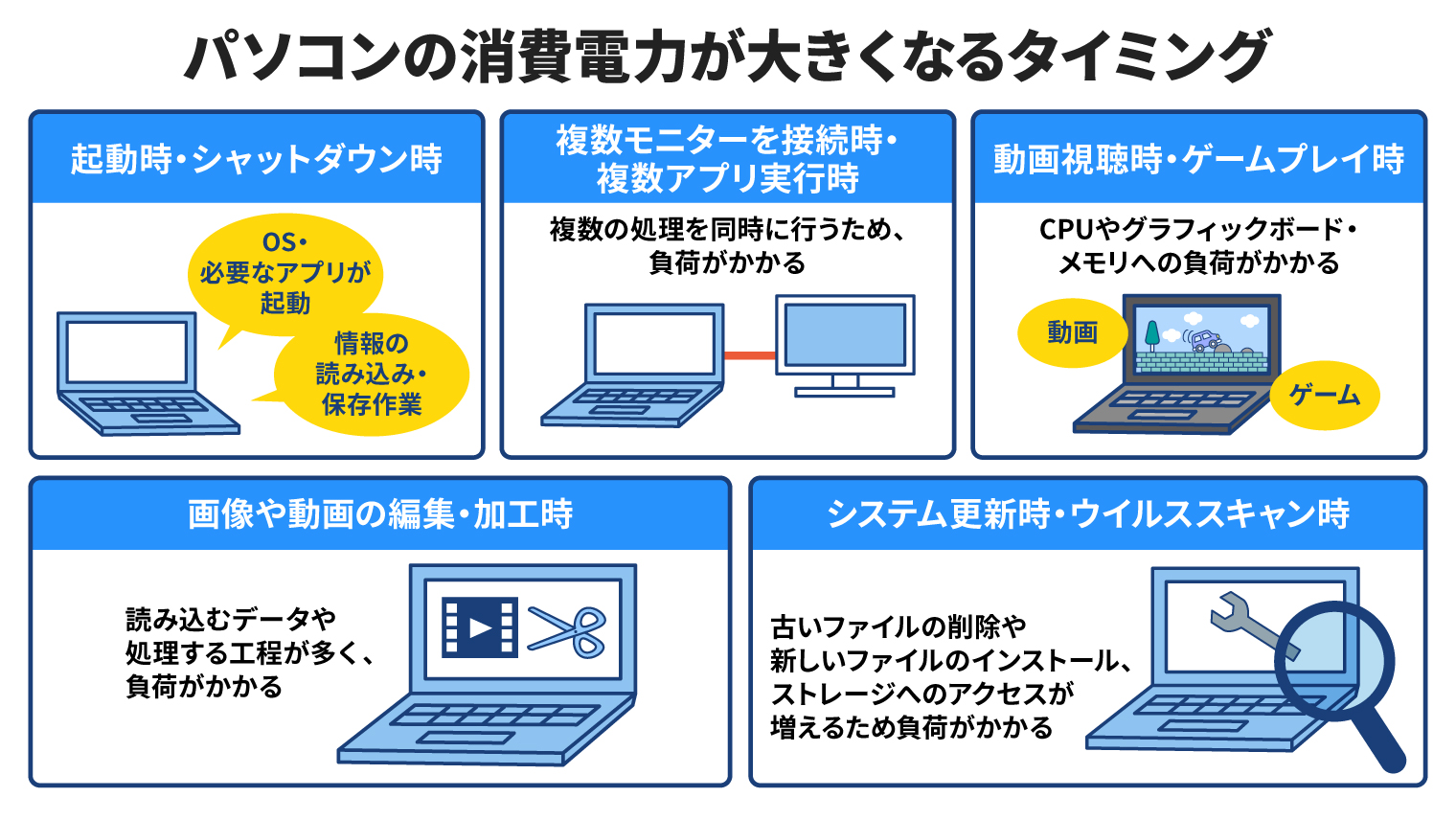 パソコンの消費電力が大きくなるタイミング

起動時・シャットダウン時

OS・必要なアプリが起動

情報の読み込み・保存作業

複数モニターを接続時・複数アプリ実行時

複数の処理を同時に行うため、負荷がかかる

動画視聴時・ゲームプレイ時

CPUやグラフィックボード・メモリへの負荷がかかる

動画

ゲーム

画像や動画の編集・加工時

読み込むデータや処理する工程が多く、負荷がかかる

システム更新時・ウイルススキャン時

古いファイルの削除や新しいファイルのインストール、ストレージへのアクセスが増えるため負荷がかかる